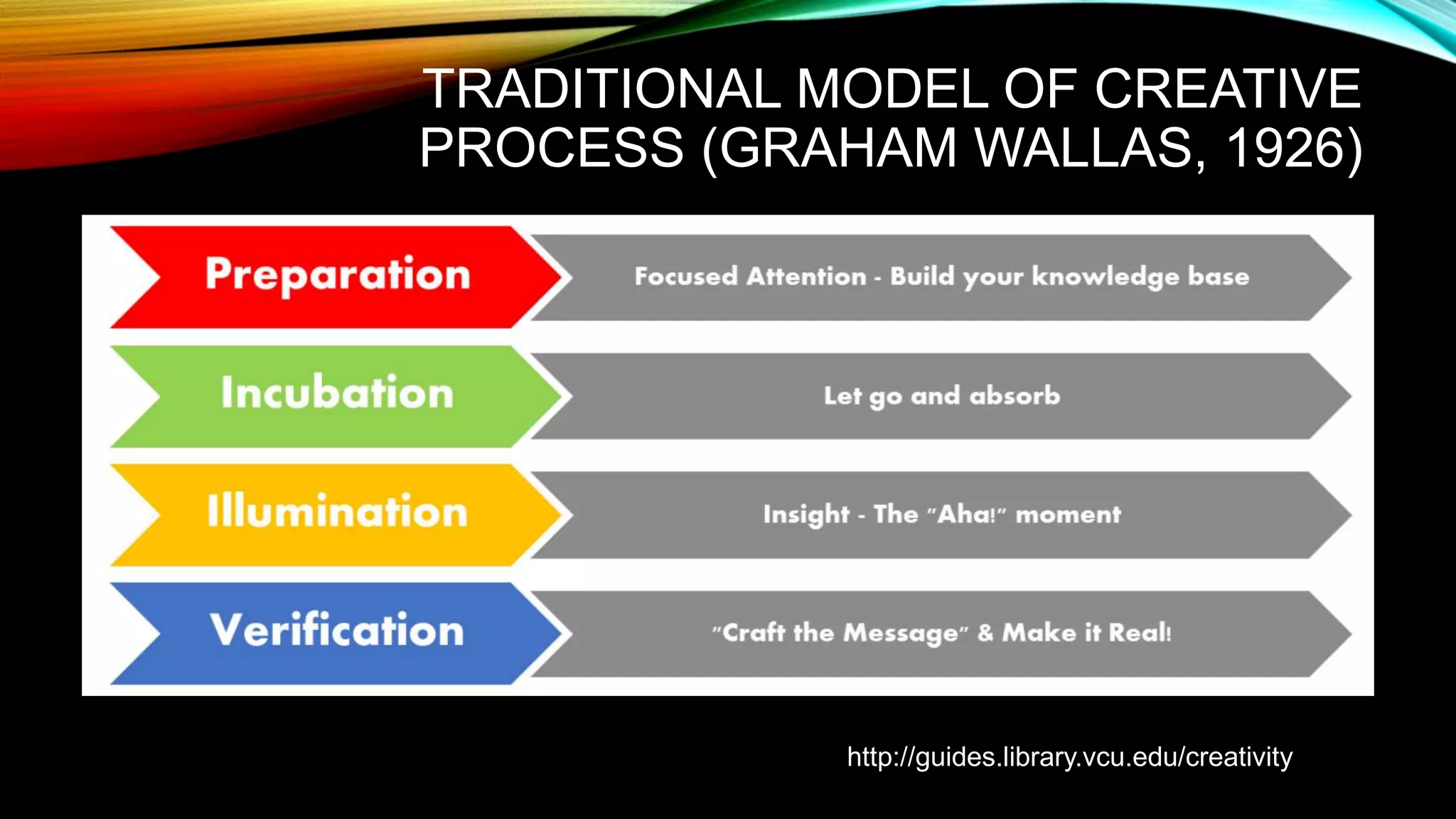 TRADITIONAL MODEL OF CREATIVE PROCESS (GRAHAM WALLAS, 1926)

Preparation

Focused Attention - Build your knowledge base

Incubation

Let go and absorb

Illumination

Insight - The "Aha!" moment

Verification

"Craft the Message" & Make it Real!

http://guides.library.vcu.edu/creativity